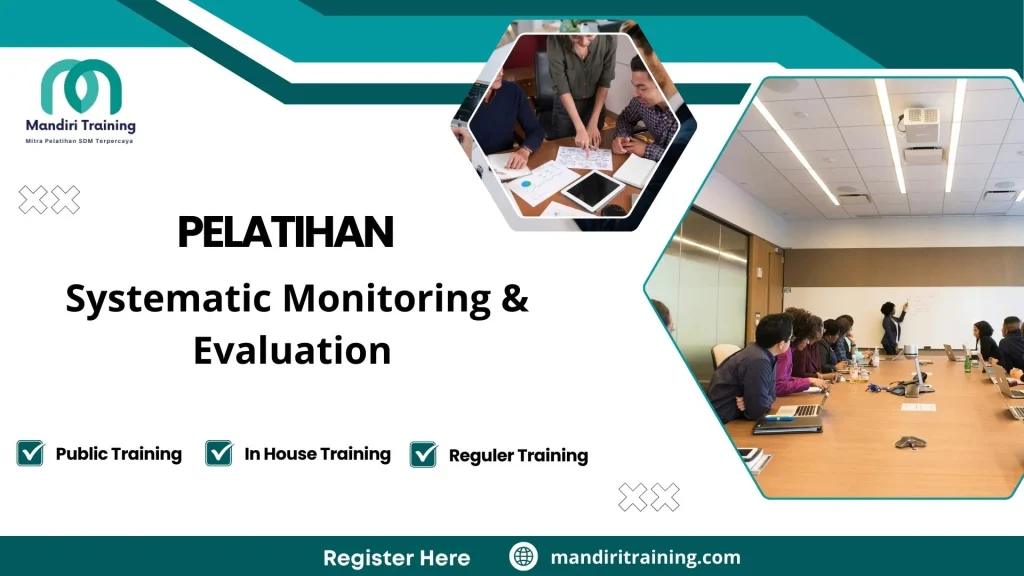 Mandiri Training
Mitra Pelatihan SDM Terpercaya

PELATIHAN

Systematic Monitoring & Evaluation

Public Training
In House Training
Reguler Training

Register Here
mandiritraining.com